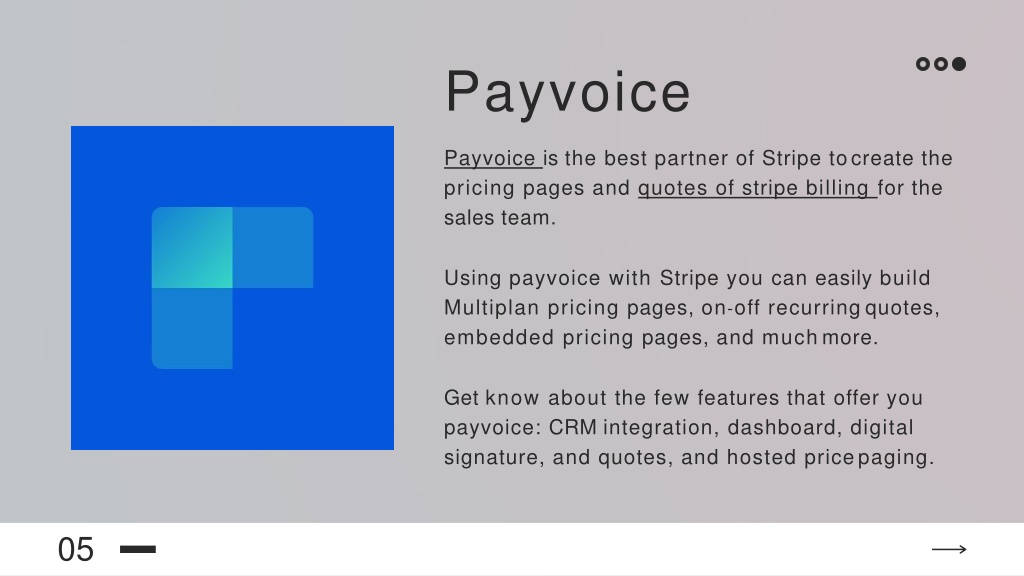 Payvoice

Payvoice is the best partner of Stripe to create the pricing pages and quotes of stripe billing for the sales team.

Using payvoice with Stripe you can easily build Multiplan pricing pages, on-off recurring quotes, embedded pricing pages, and much more.

Get know about the few features that offer you payvoice: CRM integration, dashboard, digital signature, and quotes, and hosted price paging.

05